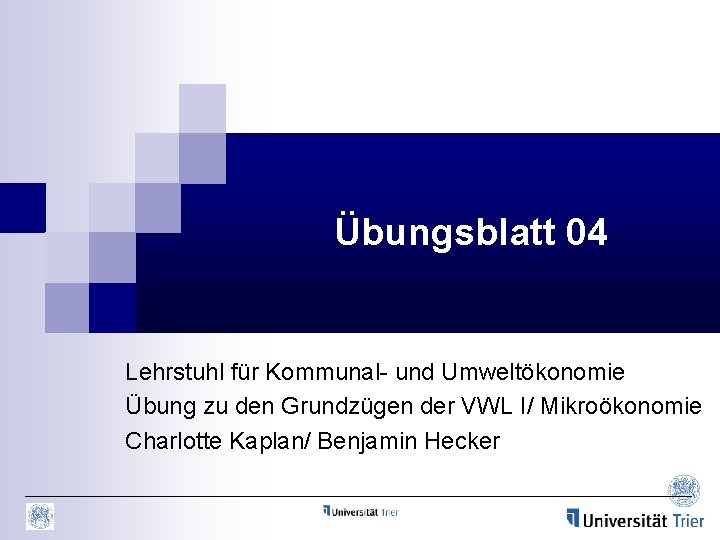 Übungsblatt 04

Lehrstuhl für Kommunal- und Umweltökonomie
Übung zu den Grundzügen der VWL I/ Mikroökonomie
Charlotte Kaplan/ Benjamin Hecker

Universität Trier

Universität Trier